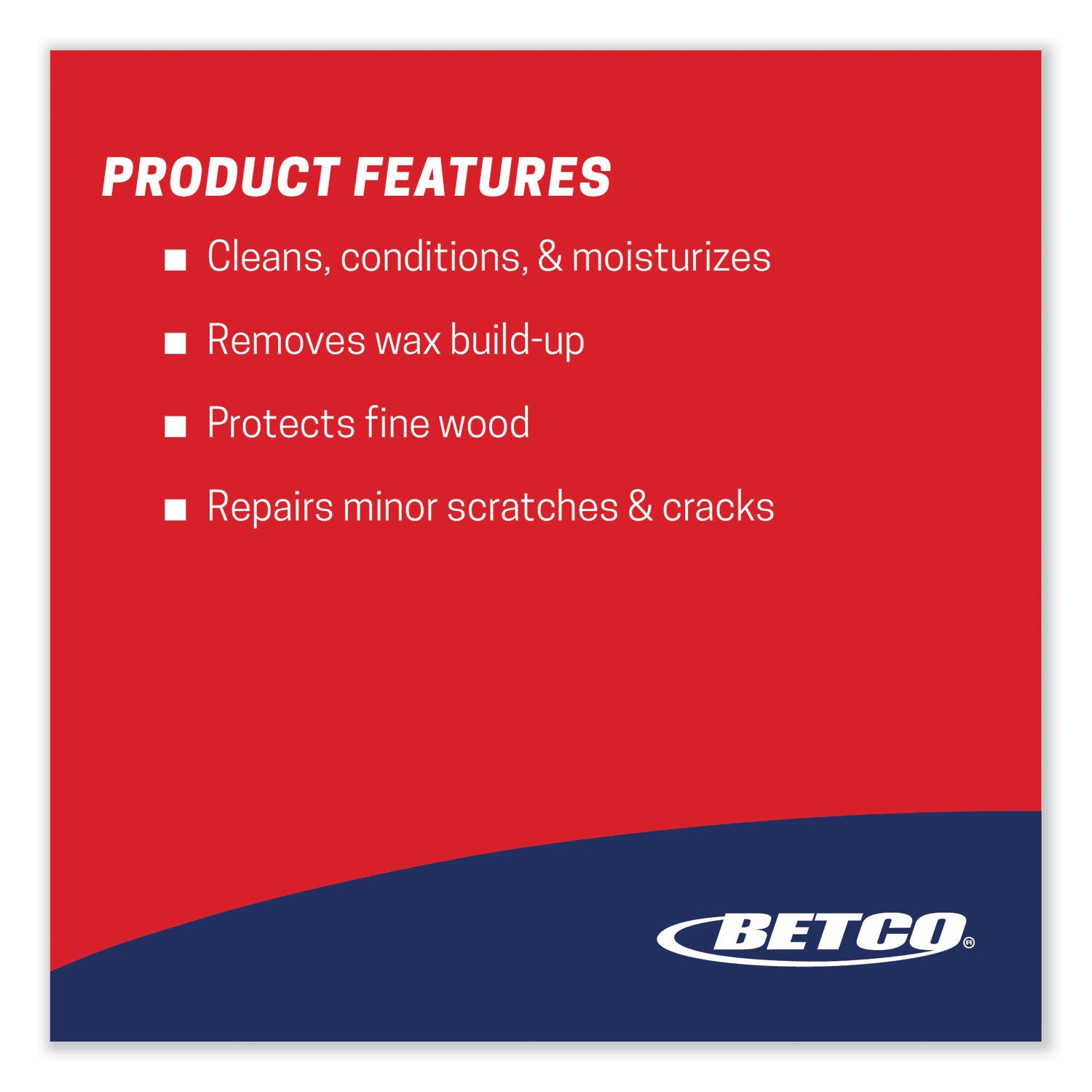 PRODUCT FEATURES

■ Cleans, conditions, & moisturizes

■ Removes wax build-up

■ Protects fine wood

■ Repairs minor scratches & cracks

BETCO®